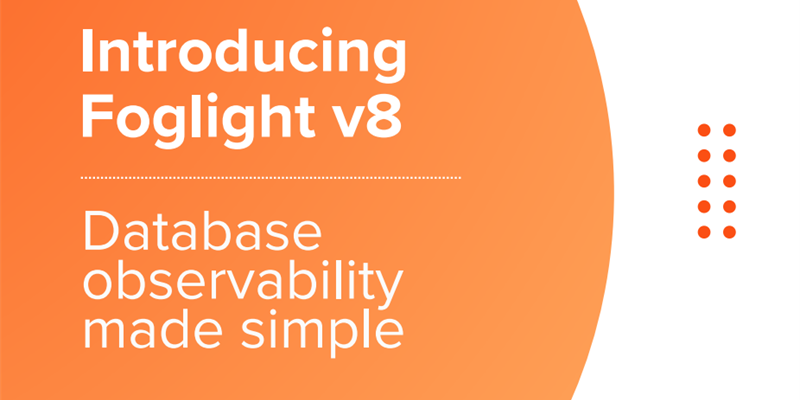 Introducing Foglight v8

Database observability made simple